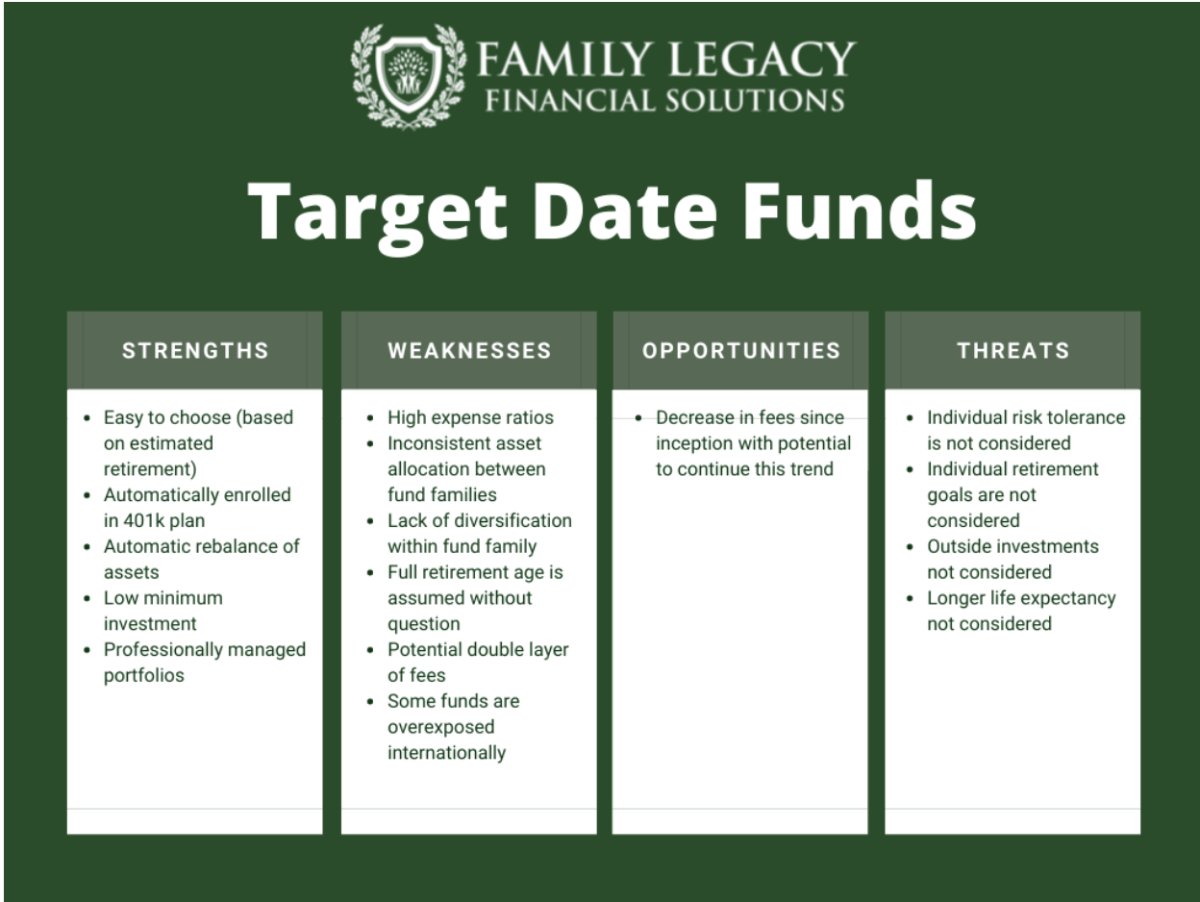 FAMILY LEGACY
FINANCIAL SOLUTIONS

Target Date Funds

STRENGTHS

- Easy to choose (based on estimated retirement)
- Automatically enrolled in 401k plan
- Automatic rebalance of assets
- Low minimum investment
- Professionally managed portfolios

WEAKNESSES

- High expense ratios
- Inconsistent asset allocation between fund families
- Lack of diversification within fund family
- Full retirement age is assumed without question
- Potential double layer of fees
- Some funds are overexposed internationally

OPPORTUNITIES

- Decrease in fees since inception with potential to continue this trend

THREATS

- Individual risk tolerance is not considered
- Individual retirement goals are not considered
- Outside investments not considered
- Longer life expectancy not considered